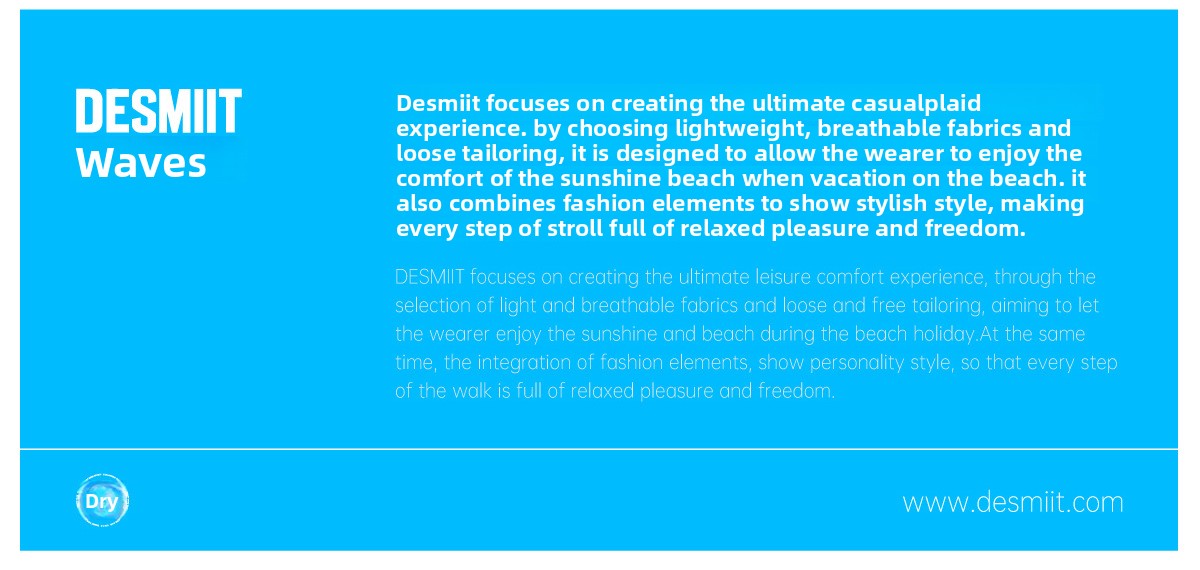 DESMIIT
Waves

Desmiit focuses on creating the ultimate casualplaid experience. by choosing lightweight, breathable fabrics and loose tailoring, it is designed to allow the wearer to enjoy the comfort of the sunshine beach when vacation on the beach. it also combines fashion elements to show stylish style, making every step of stroll full of relaxed pleasure and freedom.

DESMIIT focuses on creating the ultimate leisure comfort experience, through the selection of light and breathable fabrics and loose and free tailoring, aiming to let the wearer enjoy the sunshine and beach during the beach holiday.At the same time, the integration of fashion elements, show personality style, so that every step of the walk is full of relaxed pleasure and freedom.

Dry

www.desmiit.com